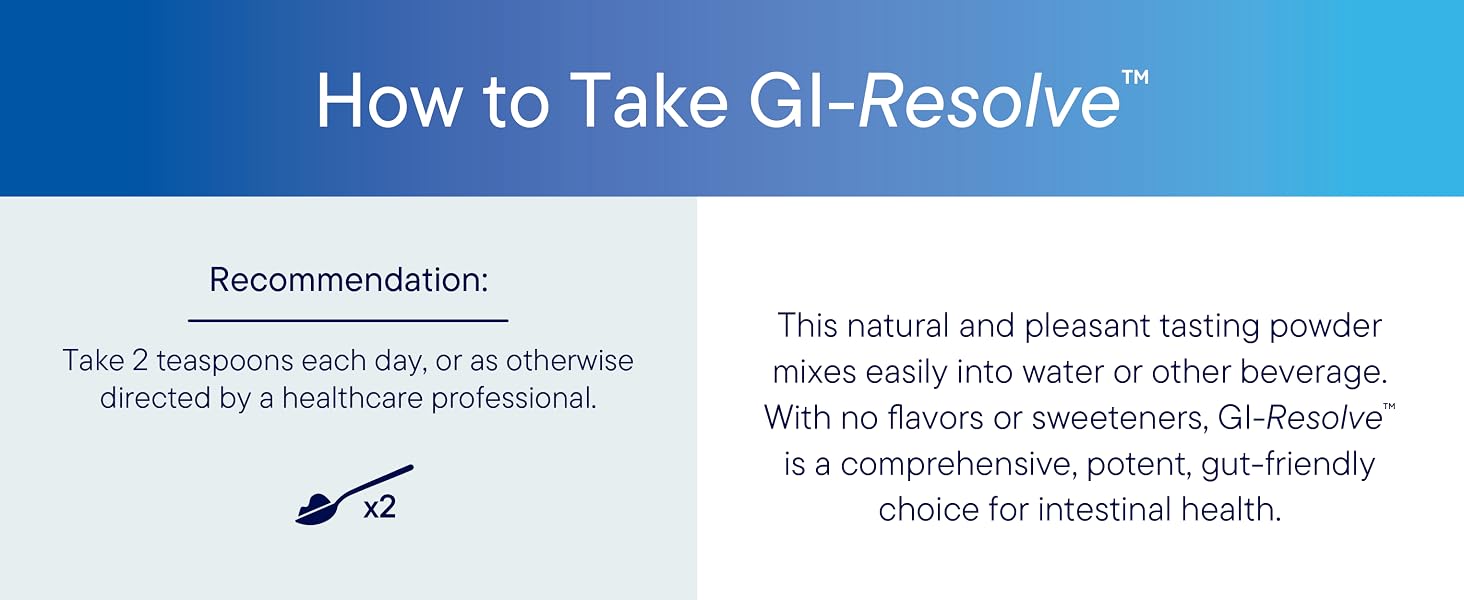 How to Take GI-Resolve™

Recommendation:

Take 2 teaspoons each day, or as otherwise directed by a healthcare professional.

x2

This natural and pleasant tasting powder mixes easily into water or other beverage. With no flavors or sweeteners, GI-Resolve™ is a comprehensive, potent, gut-friendly choice for intestinal health.